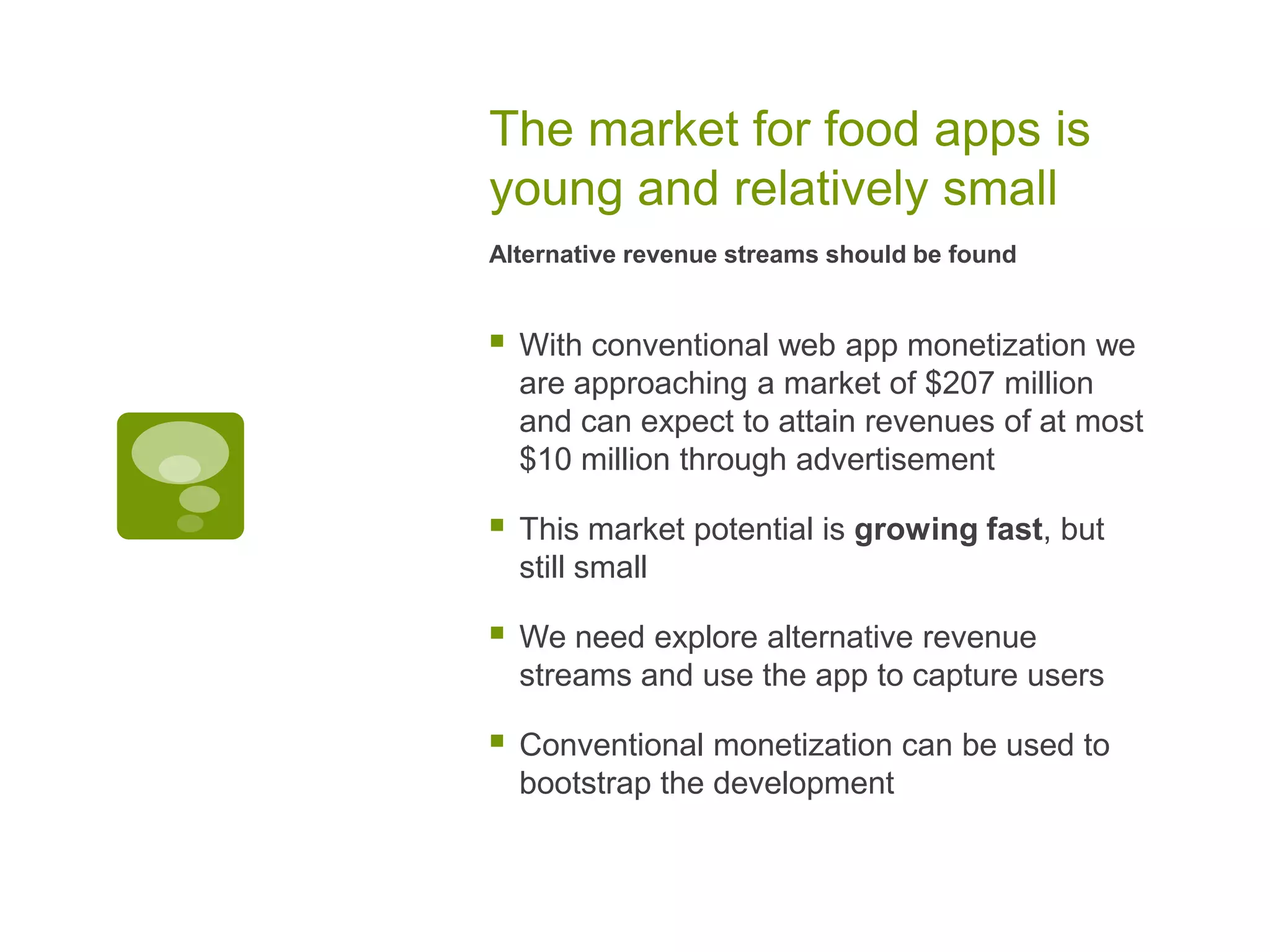 The market for food apps is young and relatively small

Alternative revenue streams should be found

- With conventional web app monetization we are approaching a market of \$207 million and can expect to attain revenues of at most \$10 million through advertisement

- This market potential is **growing fast**, but still small

- We need explore alternative revenue streams and use the app to capture users

- Conventional monetization can be used to bootstrap the development